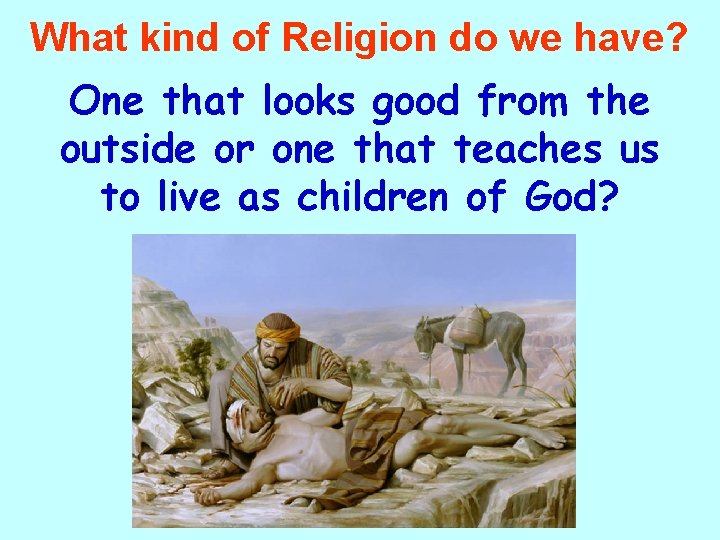 What kind of Religion do we have?

One that looks good from the outside or one that teaches us to live as children of God?